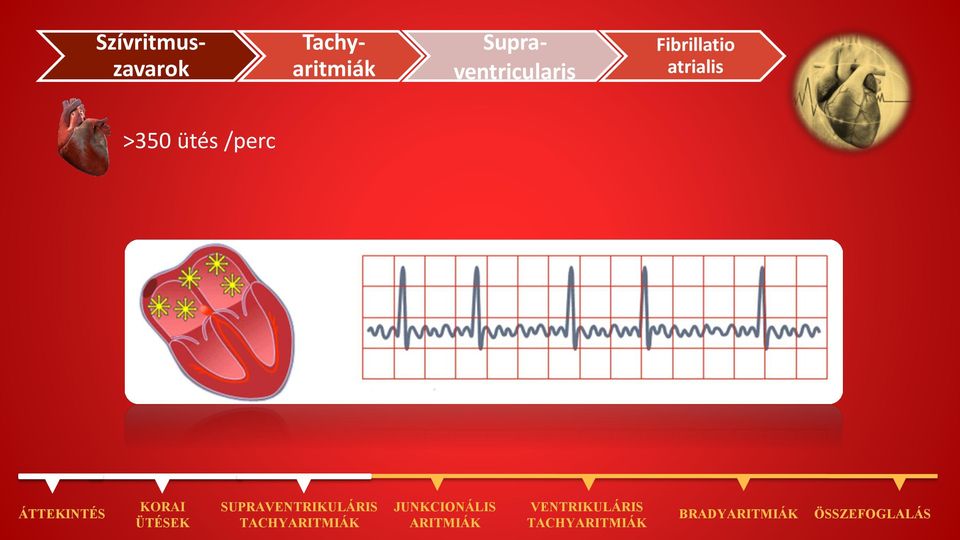 Szívritmus-zavarok
Tachy-aritmiák
Supra-ventricularis
Fibrillatio atrialis

>350 ütés /perc

ÁTTEKINTÉS
KORAI ÜTÉSEK
SUPRAVENTRIKULÁRIS TACHYARITMIÁK
JUNKCIONÁLIS ARITMIÁK
VENTRIKULÁRIS TACHYARITMIÁK
BRADYARITMIÁK
ÖSSZEFOGLALÁS